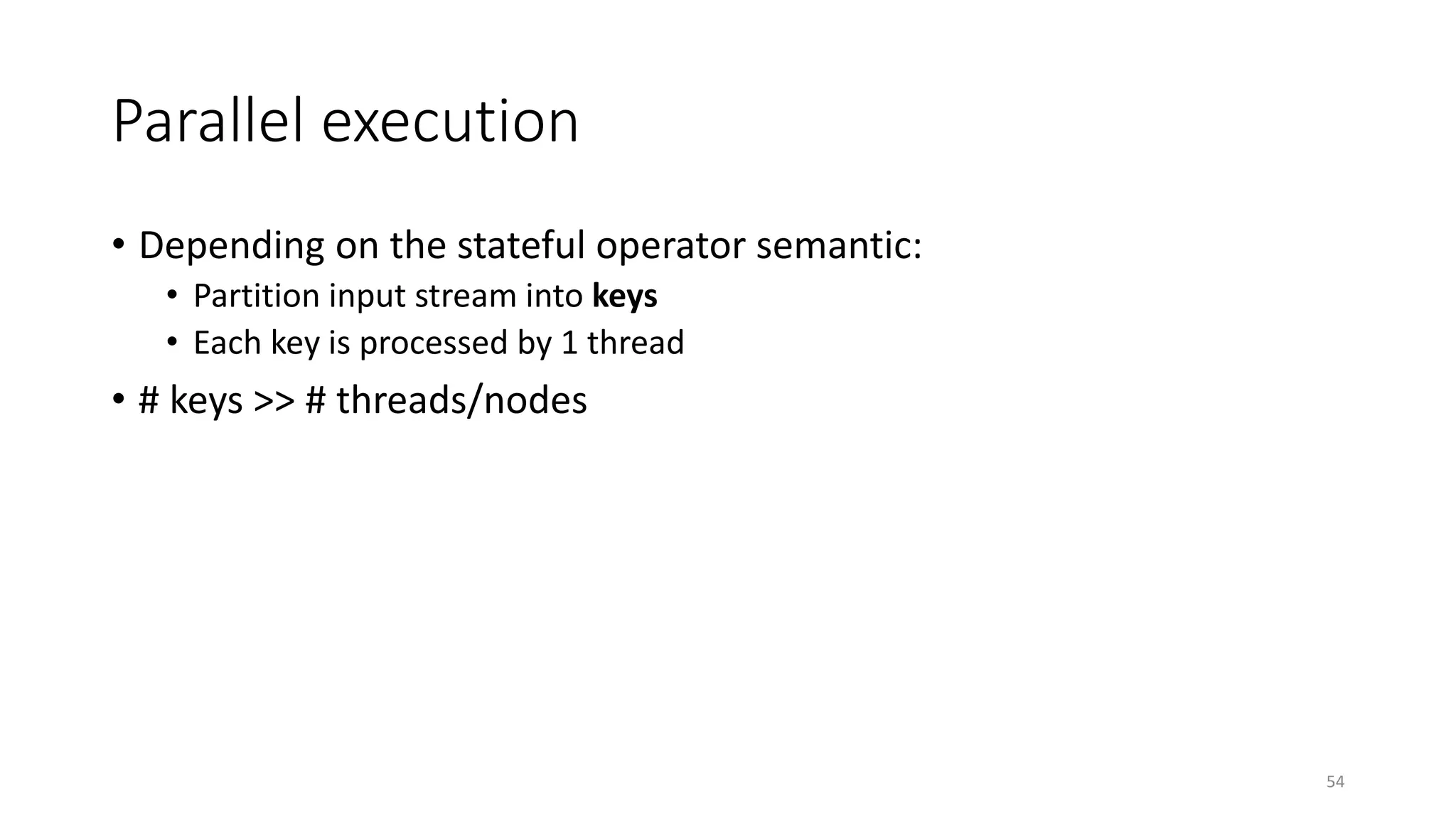 Parallel execution

• Depending on the stateful operator semantic:
  • Partition input stream into keys
  • Each key is processed by 1 thread
• # keys >> # threads/nodes

54